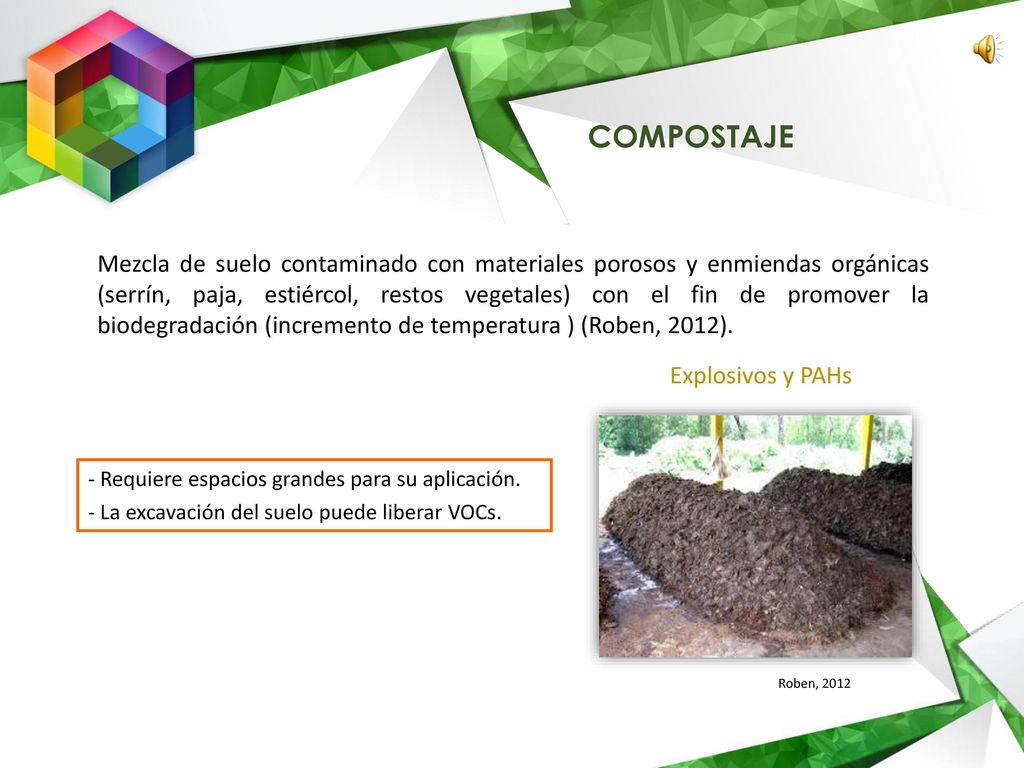 COMPOSTAJE

Mezcla de suelo contaminado con materiales porosos y enmiendas orgánicas (serrín, paja, estiércol, restos vegetales) con el fin de promover la biodegradación (incremento de temperatura ) (Roben, 2012).

Explosivos y PAHs

- Requiere espacios grandes para su aplicación.
- La excavación del suelo puede liberar VOCs.

Roben, 2012